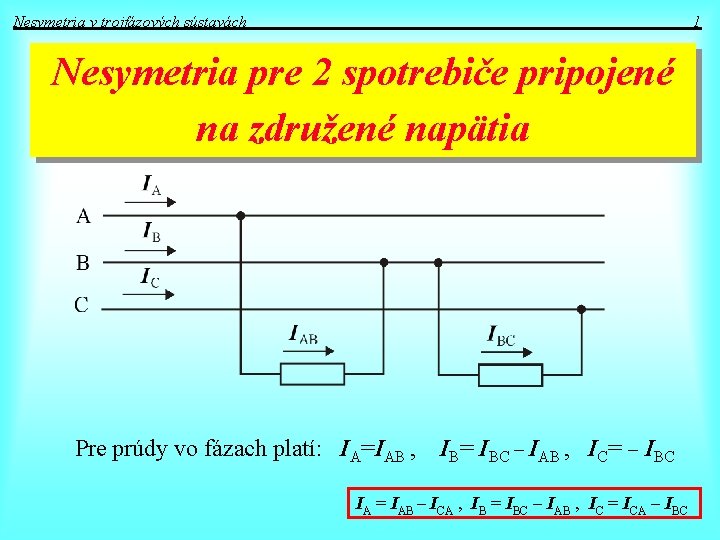 Nesymetria v trojfázových sústavách 1

Nesymetria pre 2 spotrebiče pripojené na združené napätia

$I_A$

A

$I_B$

B

$I_C$

C

$I_{AB}$

$I_{BC}$

Pre prúdy vo fázach platí: $I_A = I_{AB}$ , $I_B = I_{BC} - I_{AB}$ , $I_C = -I_{BC}$

$I_A = I_{AB} - I_{CA}$ , $I_B = I_{BC} - I_{AB}$ , $I_C = I_{CA} - I_{BC}$